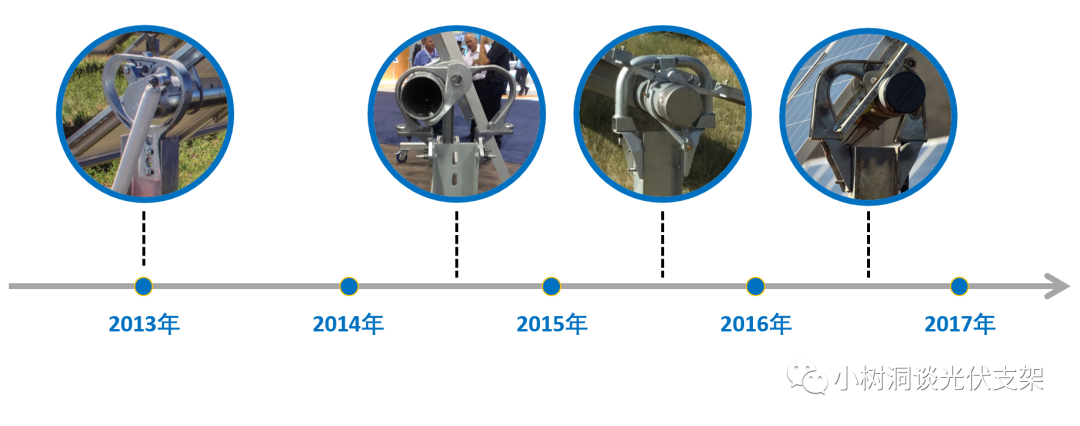 2013年

2014年

2015年

2016年

2017年

小树洞谈光伏支架